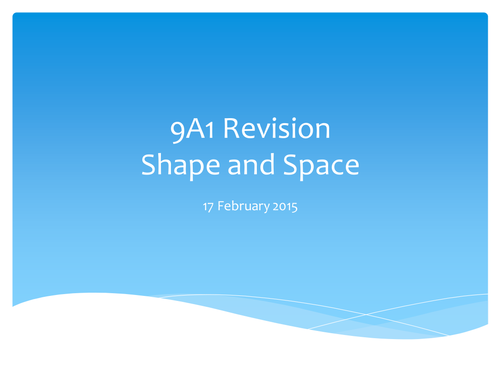 9A1 Revision
Shape and Space

17 February 2015